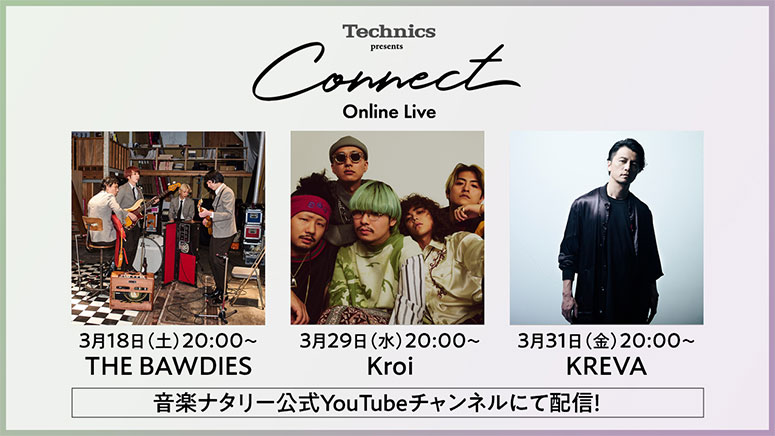 Technics
presents
Connect
Online Live

3月18日(土)20:00~
THE BAWDIES

3月29日(水)20:00~
Kroi

3月31日(金)20:00~
KREVA

音楽ナタリー公式YouTubeチャンネルにて配信!